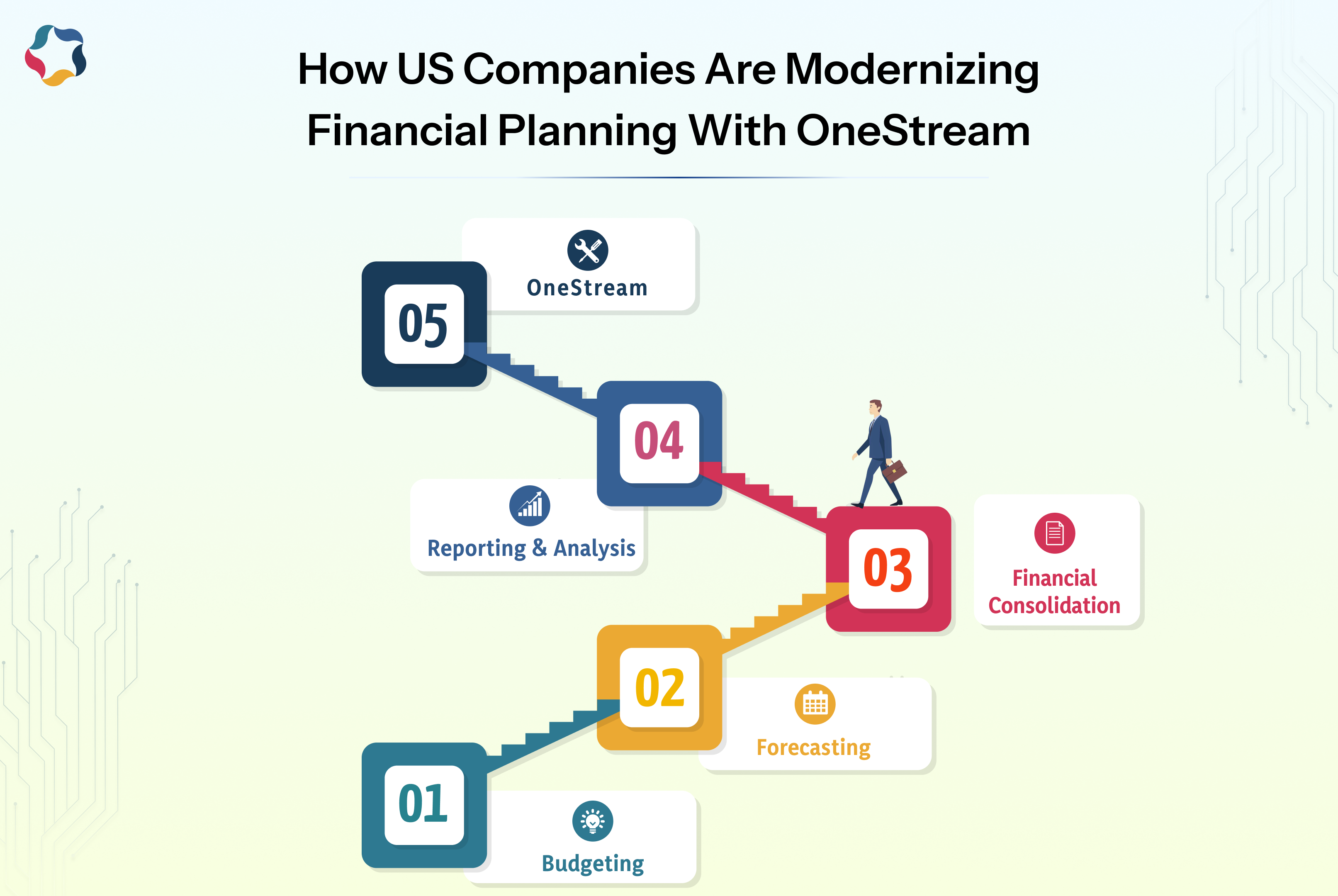 How US Companies Are Modernizing Financial Planning With OneStream

05

OneStream

04

Reporting & Analysis

03

Financial Consolidation

02

Forecasting

01

Budgeting